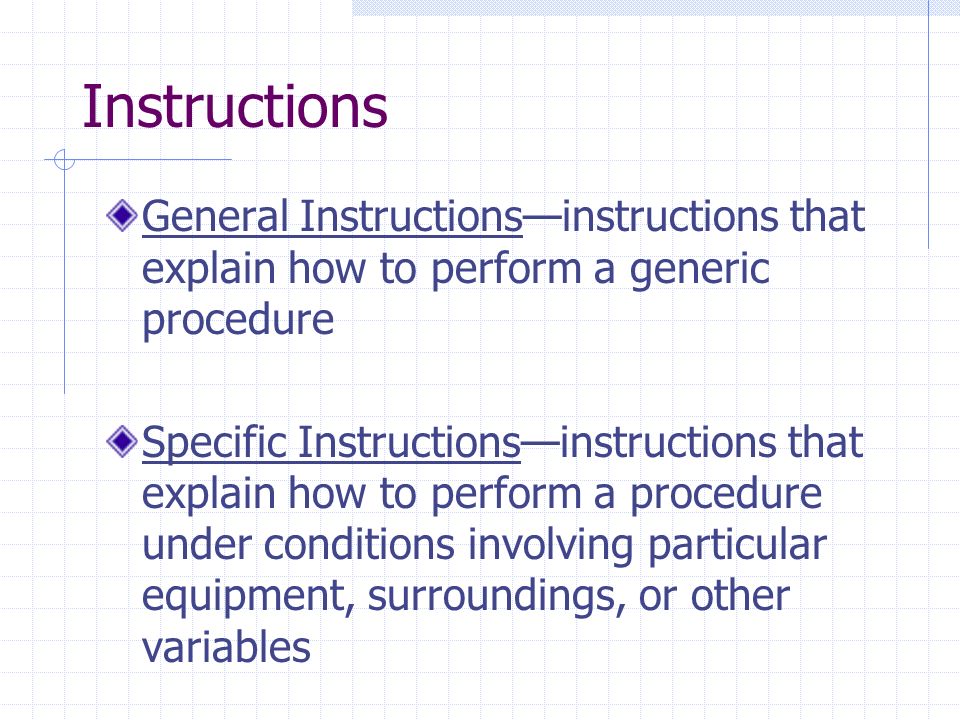 Instructions

General Instructions—instructions that explain how to perform a generic procedure

Specific Instructions—instructions that explain how to perform a procedure under conditions involving particular equipment, surroundings, or other variables